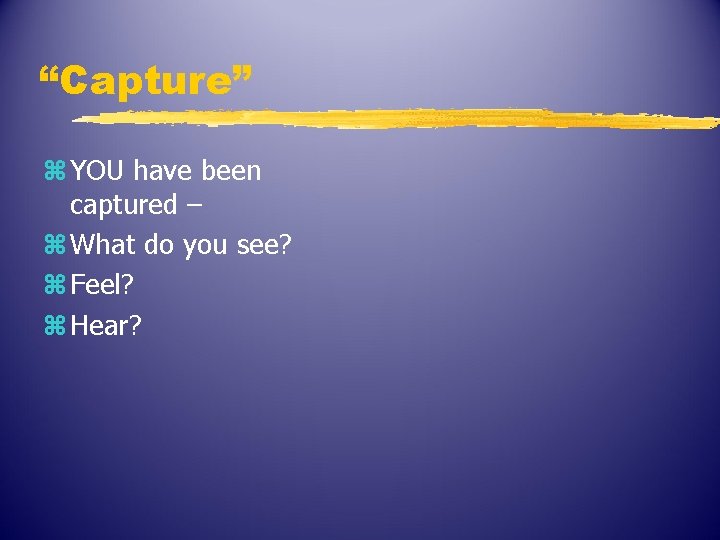 “Capture”

⌘ YOU have been captured –
⌘ What do you see?
⌘ Feel?
⌘ Hear?